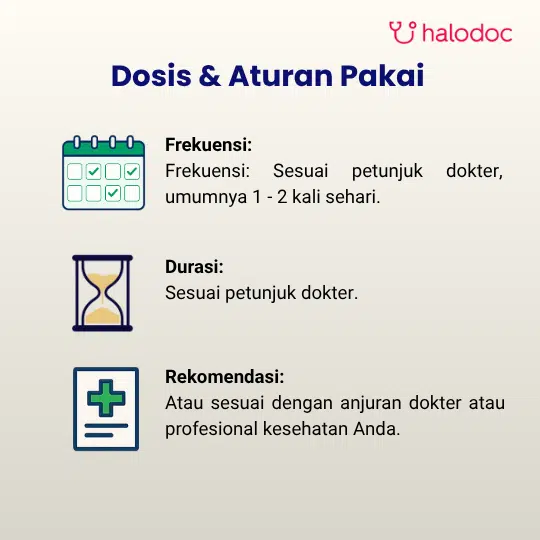 halodoc

Dosis & Aturan Pakai

Frekuensi:
Frekuensi: Sesuai petunjuk dokter, umumnya 1 - 2 kali sehari.

Durasi:
Sesuai petunjuk dokter.

Rekomendasi:
Atau sesuai dengan anjuran dokter atau profesional kesehatan Anda.